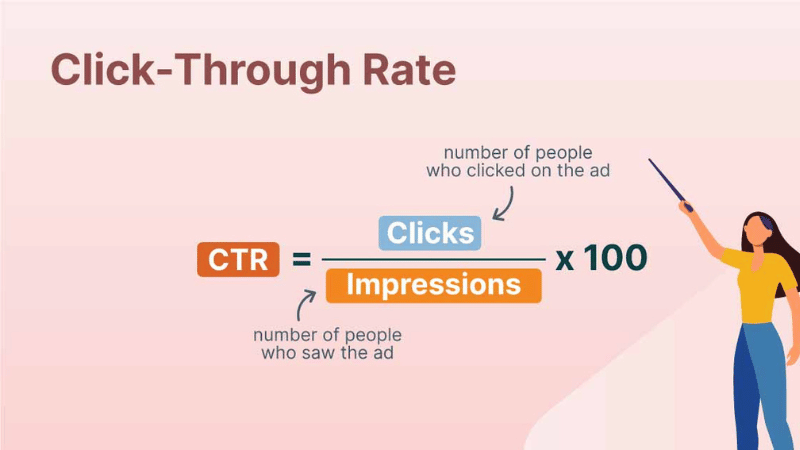 Click-Through Rate

number of people who clicked on the ad

$\text{CTR} = \frac{\text{Clicks}}{\text{Impressions}} \times 100$

number of people who saw the ad